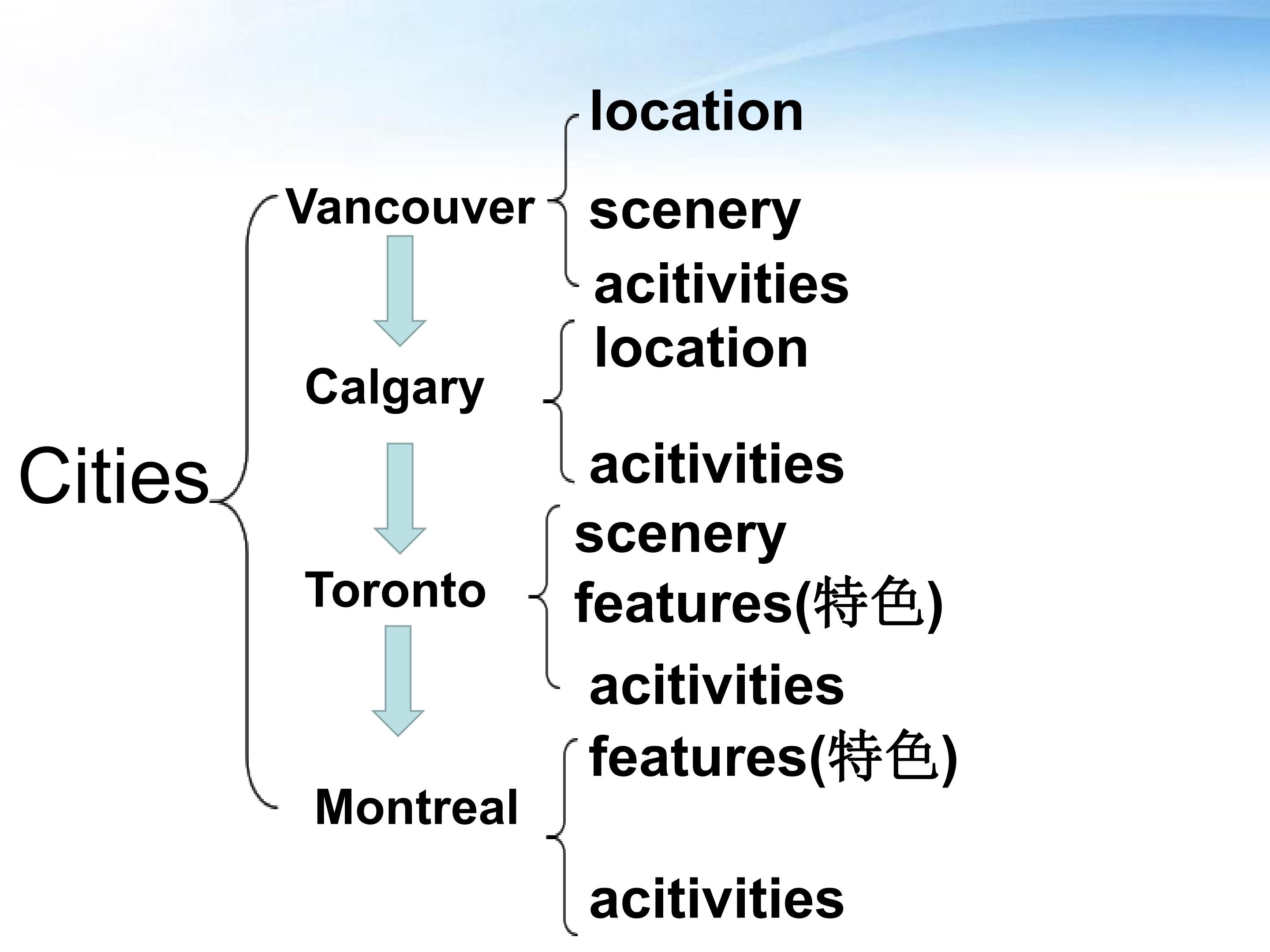 Cities

Vancouver
location
scenery
acitivities

Calgary
location
acitivities

Toronto
scenery
features(特色)
acitivities

Montreal
features(特色)
acitivities